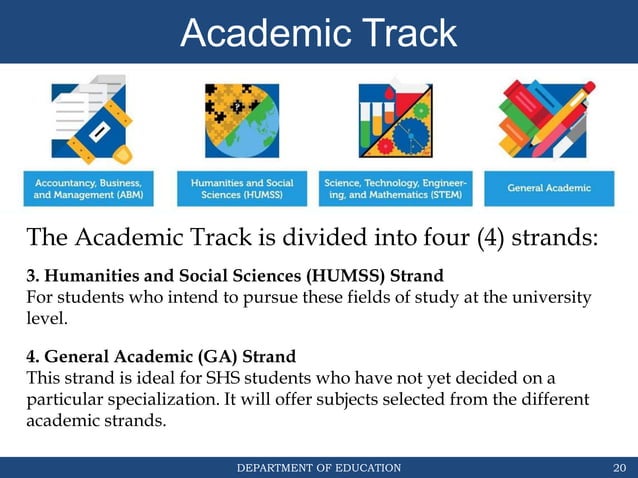 Academic Track

Accountancy, Business, and Management (ABM)

Humanities and Social Sciences (HUMSS)

Science, Technology, Engineering, and Mathematics (STEM)

General Academic

The Academic Track is divided into four (4) strands:

3. Humanities and Social Sciences (HUMSS) Strand
For students who intend to pursue these fields of study at the university level.

4. General Academic (GA) Strand
This strand is ideal for SHS students who have not yet decided on a particular specialization. It will offer subjects selected from the different academic strands.

DEPARTMENT OF EDUCATION

20